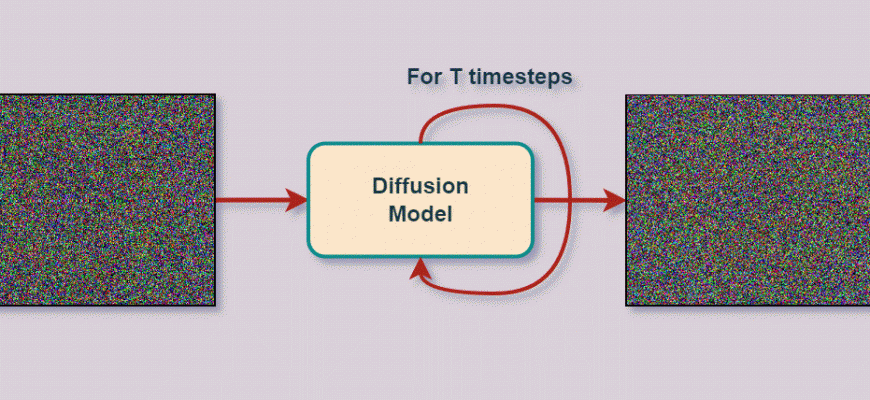 For T timesteps

Diffusion Model